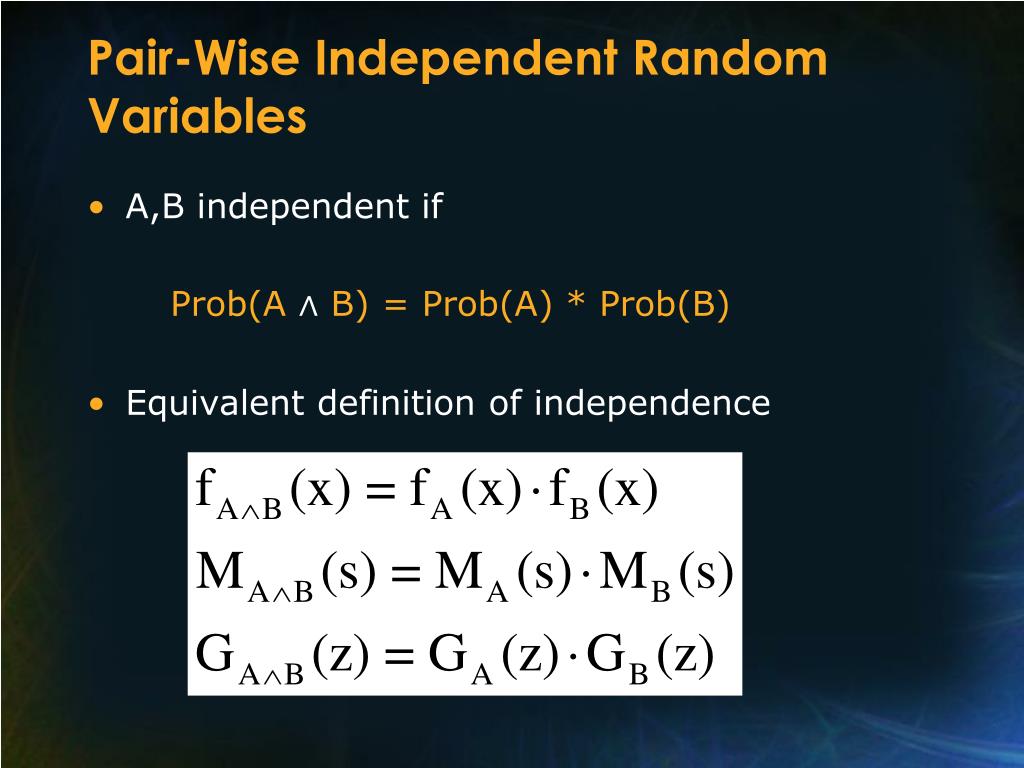 Pair-Wise Independent Random Variables

• A,B independent if

Prob(A ∧ B) = Prob(A) * Prob(B)

• Equivalent definition of independence

$f_{A \wedge B}(x) = f_A(x) \cdot f_B(x)$
$M_{A \wedge B}(s) = M_A(s) \cdot M_B(s)$
$G_{A \wedge B}(z) = G_A(z) \cdot G_B(z)$